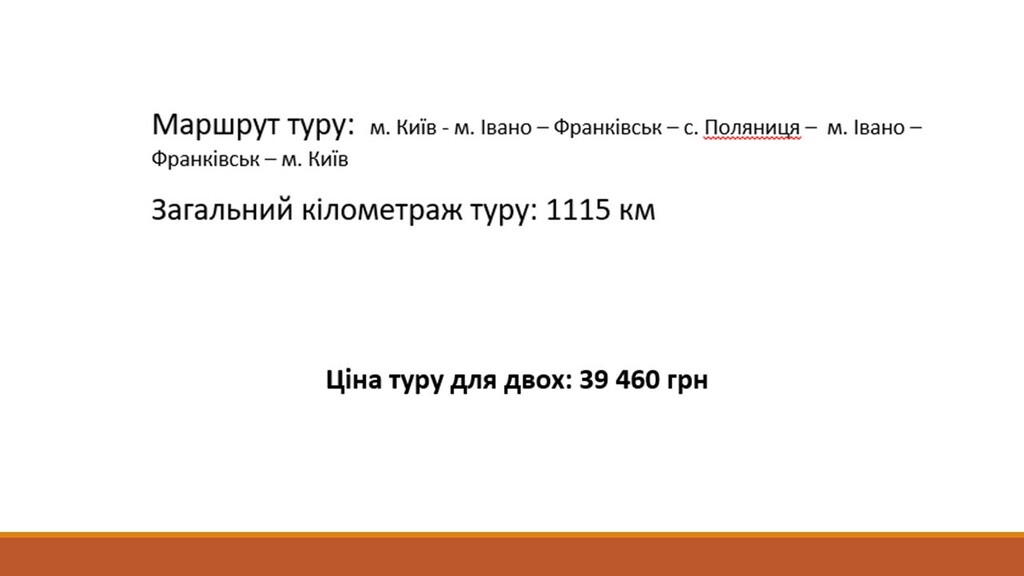 Маршрут туру: м. Київ - м. Івано – Франківськ – с. Поляниця – м. Івано – Франківськ – м. Київ

Загальний кілометраж туру: 1115 км

Ціна туру для двох: 39 460 грн